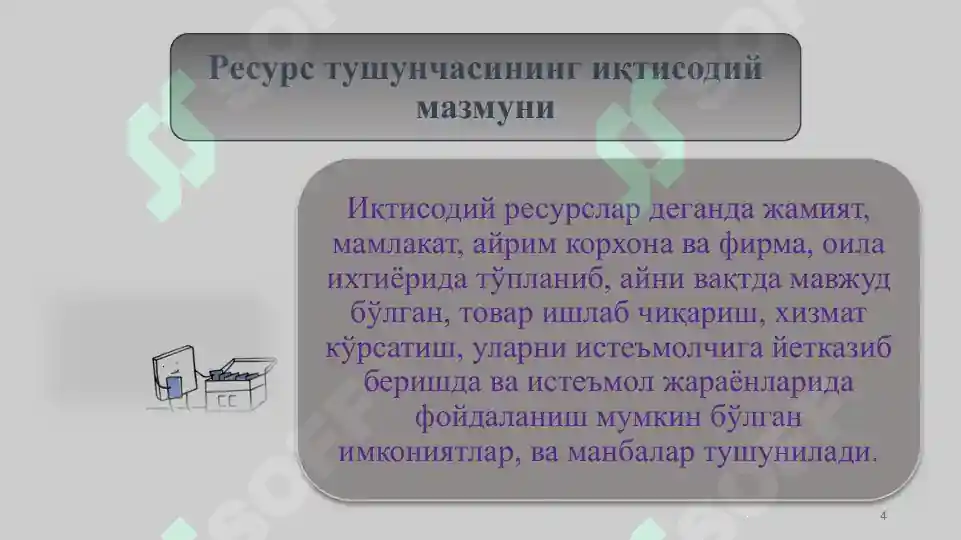 Ресурс тушунчасининг иқтисодий мазмуни

Иқтисодий ресурслар деганда жамият, мамлакат, айрим корхона ва фирма, оила ихтиёрида тўпланиб, айни вақтда мавжуд бўлган, товар ишлаб чиқариш, хизмат кўрсатиш, уларни истеъмолчига йетказиб беришда ва истеъмол жараёнларида фойдаланиш мумкин бўлган имкониятлар, ва манбалар тушунилади.

4